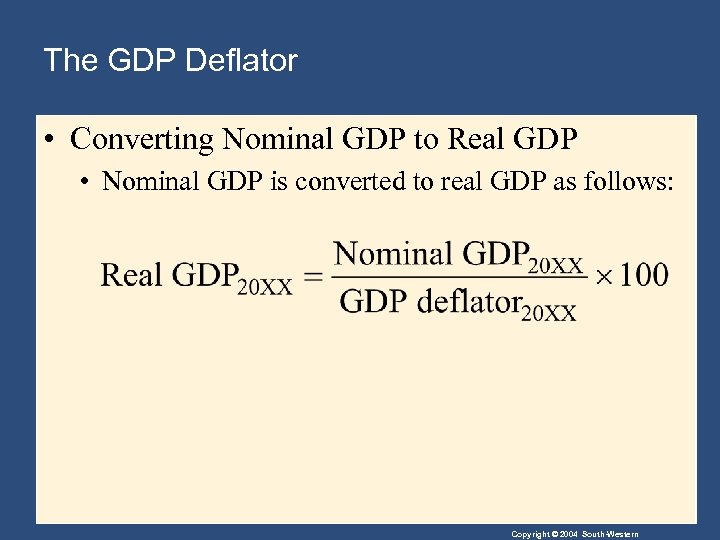 The GDP Deflator

• Converting Nominal GDP to Real GDP

• Nominal GDP is converted to real GDP as follows:

$\text{Real GDP}_{20XX} = \frac{\text{Nominal GDP}_{20XX}}{\text{GDP deflator}_{20XX}} \times 100$

Copyright © 2004 South-Western